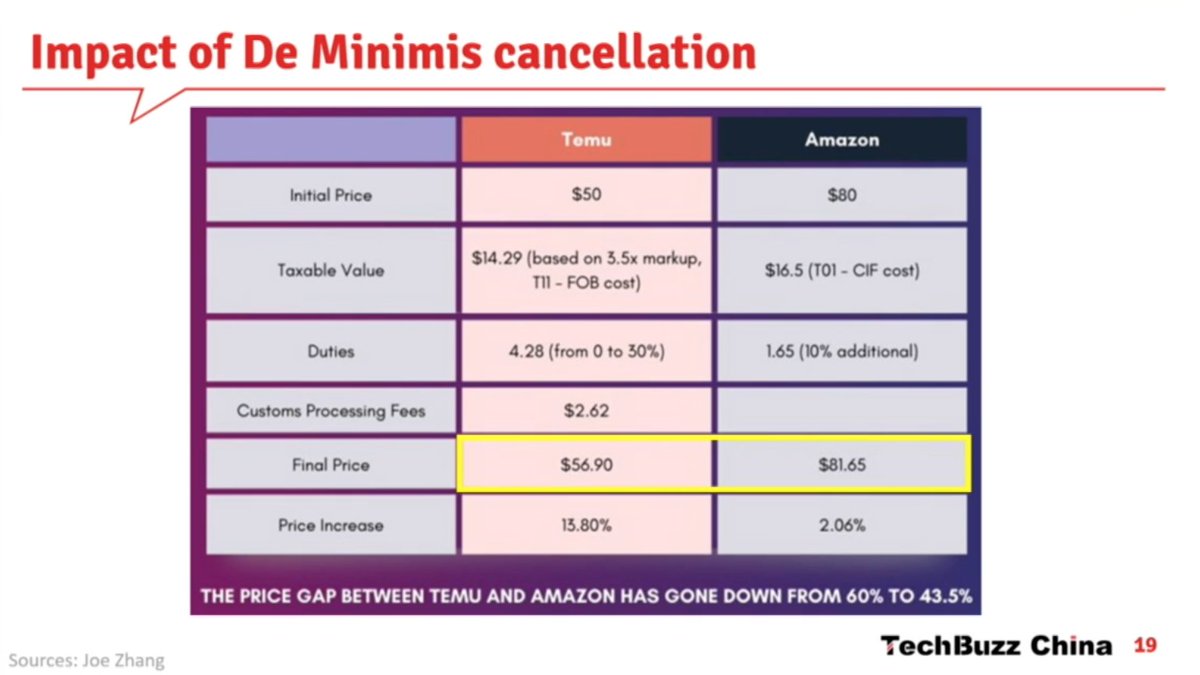 Impact of De Minimis cancellation

| | Temu | Amazon |
|---|---|---|
| Initial Price | \$50 | \$80 |
| Taxable Value | \$14.29 (based on 3.5x markup, T11 - FOB cost) | \$16.5 (T01 - CIF cost) |
| Duties | 4.28 (from 0 to 30%) | 1.65 (10% additional) |
| Customs Processing Fees | \$2.62 | |
| Final Price | \$56.90 | \$81.65 |
| Price Increase | 13.80% | 2.06% |

THE PRICE GAP BETWEEN TEMU AND AMAZON HAS GONE DOWN FROM 60% TO 43.5%

Sources: Joe Zhang

TechBuzz China 19